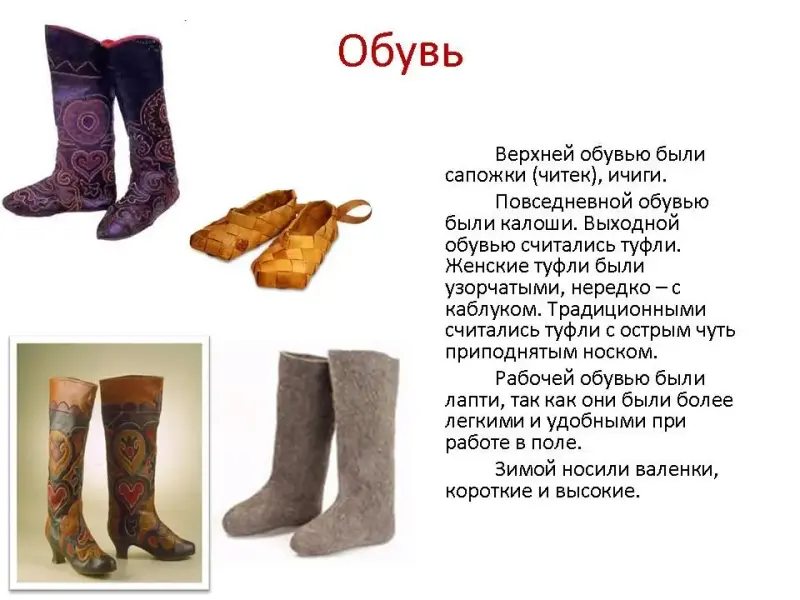 Обувь

Верхней обувью были сапожки (читек), ичиги.

Повседневной обувью были калоши. Выходной обувью считались туфли. Женские туфли были узорчатыми, нередко – с каблуком. Традиционными считались туфли с острым чуть приподнятым носком.

Рабочей обувью были лапти, так как они были более легкими и удобными при работе в поле.

Зимой носили валенки, короткие и высокие.